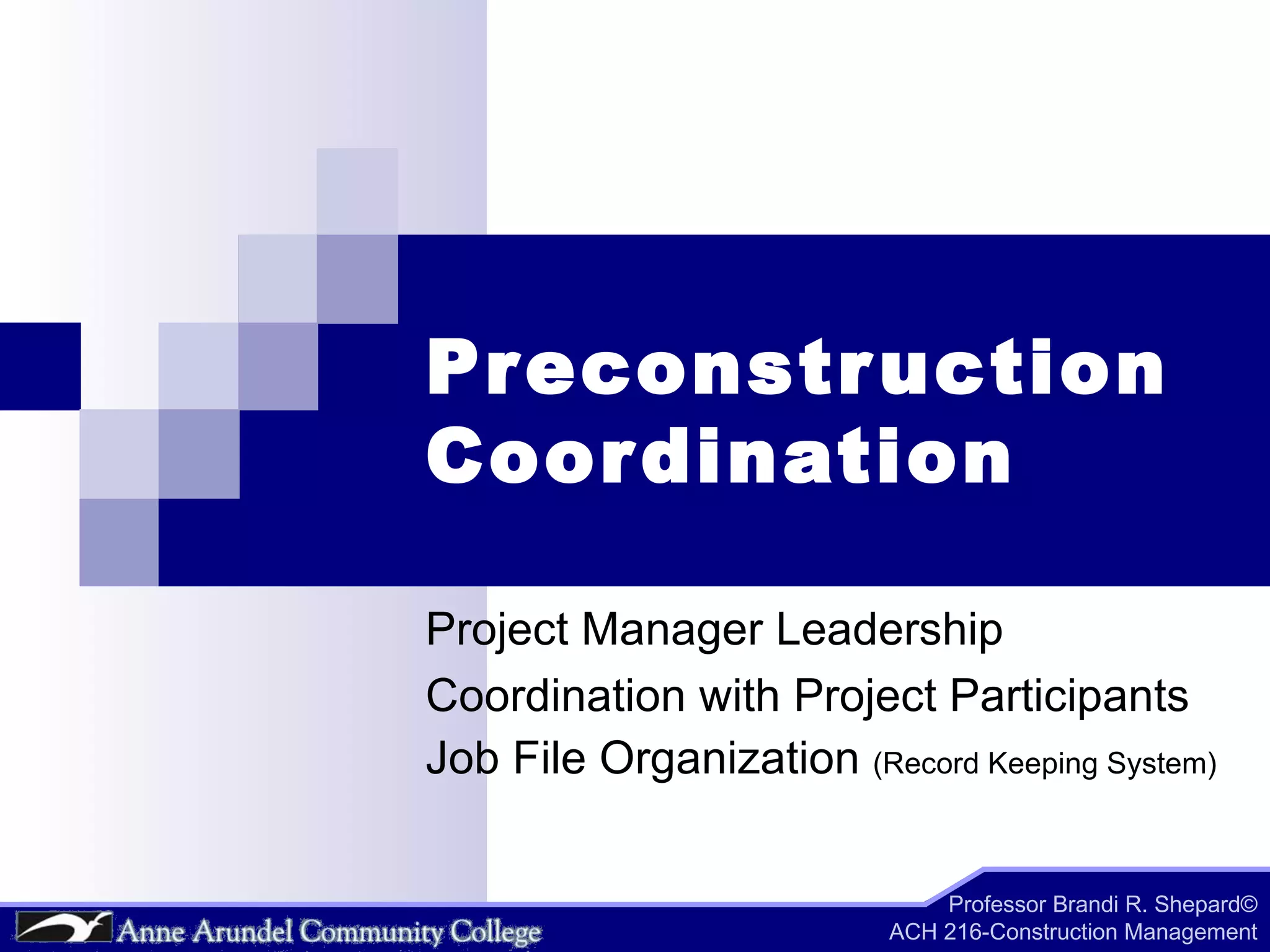 Preconstruction Coordination

Project Manager Leadership

Coordination with Project Participants

Job File Organization (Record Keeping System)

Anne Arundel Community College

Professor Brandi R. Shepard©
ACH 216-Construction Management